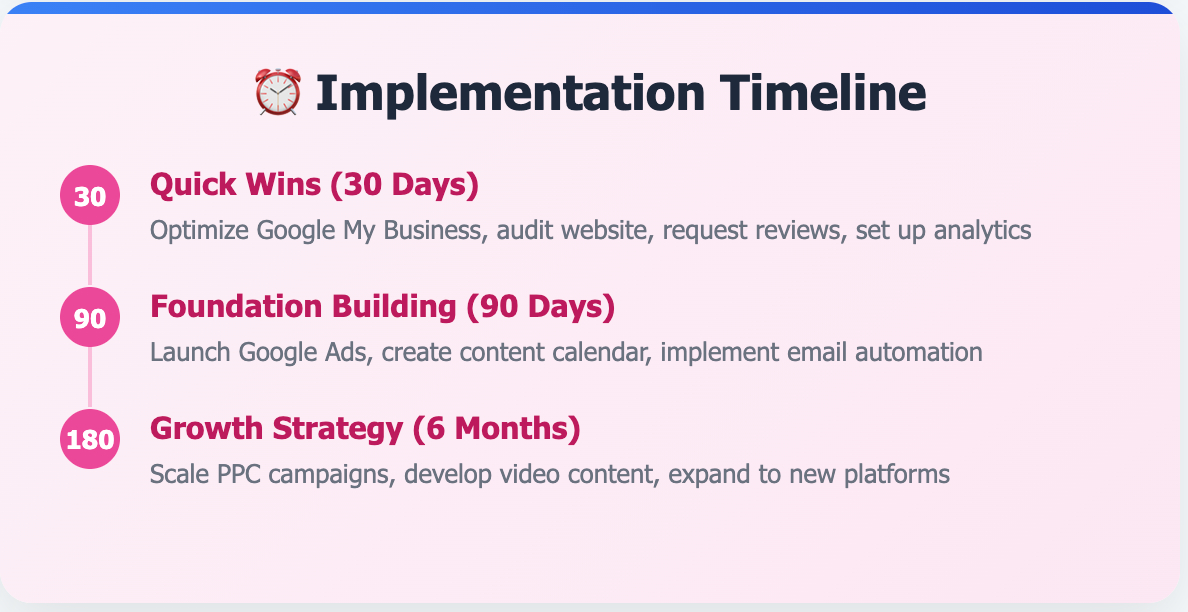 ⏰ Implementation Timeline

30
Quick Wins (30 Days)
Optimize Google My Business, audit website, request reviews, set up analytics

90
Foundation Building (90 Days)
Launch Google Ads, create content calendar, implement email automation

180
Growth Strategy (6 Months)
Scale PPC campaigns, develop video content, expand to new platforms